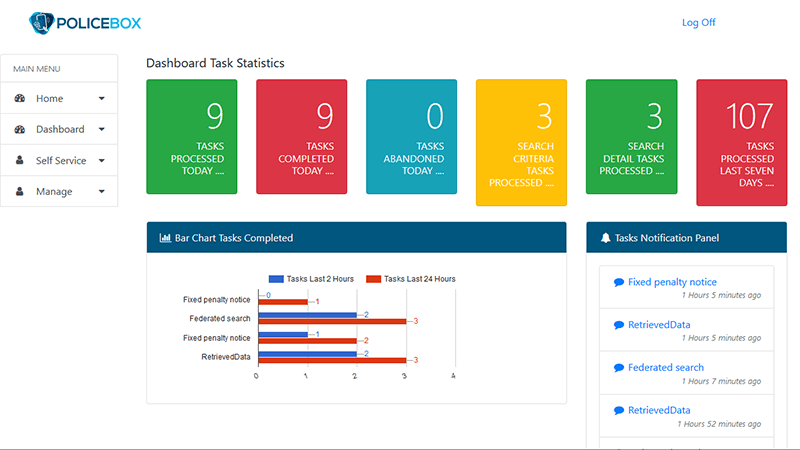 POLICEBOX

Log Off

MAIN MENU
Home
Dashboard
Self Service
Manage

Dashboard Task Statistics

9
TASKS PROCESSED TODAY ....

9
TASKS COMPLETED TODAY ....

0
TASKS ABANDONED TODAY ....

3
SEARCH CRITERIA TASKS PROCESSED ....

3
SEARCH DETAIL TASKS PROCESSED ....

107
TASKS PROCESSED LAST SEVEN DAYS ....

Bar Chart Tasks Completed

Tasks Last 2 Hours
Tasks Last 24 Hours

Fixed penalty notice
0
1
Federated search
2
3
Fixed penalty notice
1
2
RetrievedData
2
3

0
1
2
3
4

Tasks Notification Panel

Fixed penalty notice
1 Hours 5 minutes ago

RetrievedData
1 Hours 5 minutes ago

Federated search
1 Hours 7 minutes ago

RetrievedData
1 Hours 52 minutes ago